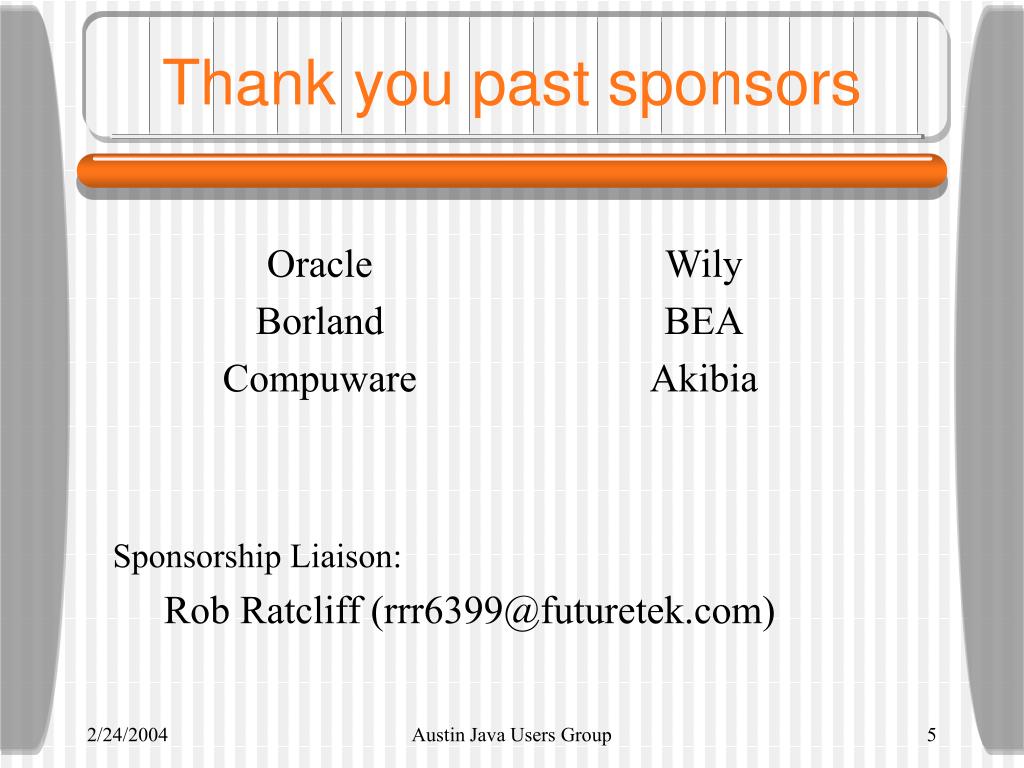 Thank you past sponsors

Oracle
Borland
Compuware

Wily
BEA
Akibia

Sponsorship Liaison:

Rob Ratcliff (rrr6399@futuretek.com)

2/24/2004

Austin Java Users Group

5